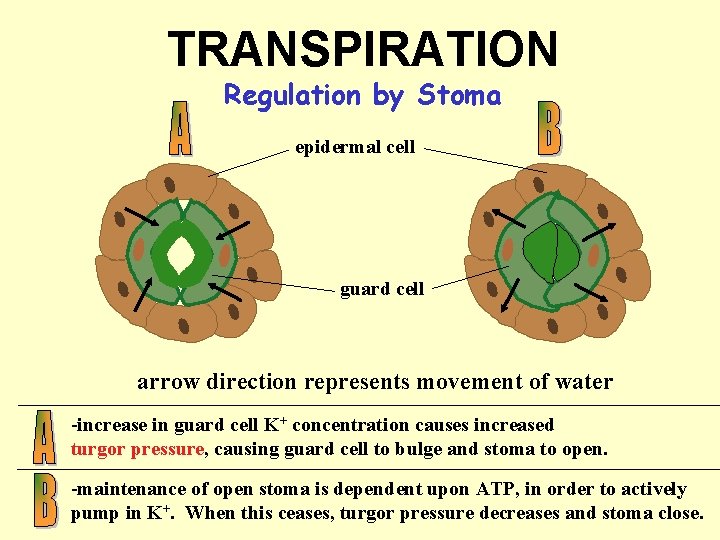 TRANSPIRATION

Regulation by Stoma

A

B

epidermal cell

guard cell

arrow direction represents movement of water

A

-increase in guard cell $K^+$ concentration causes increased turgor pressure, causing guard cell to bulge and stoma to open.

B

-maintenance of open stoma is dependent upon ATP, in order to actively pump in $K^+$. When this ceases, turgor pressure decreases and stoma close.